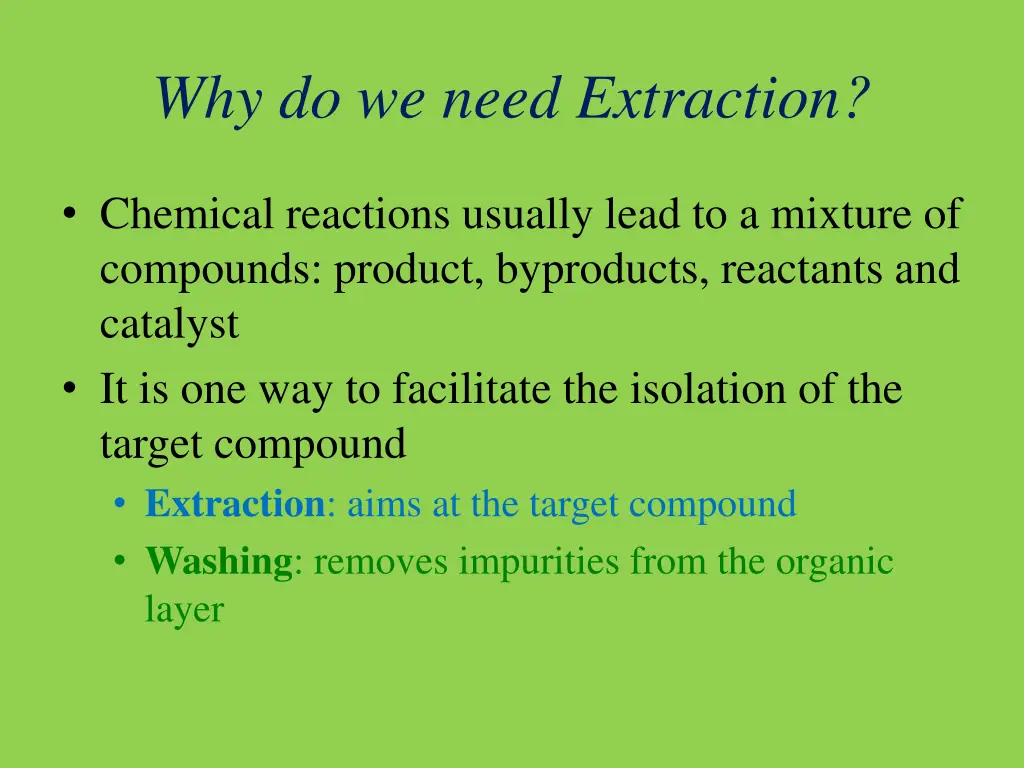 Why do we need Extraction?

• Chemical reactions usually lead to a mixture of compounds: product, byproducts, reactants and catalyst
• It is one way to facilitate the isolation of the target compound
  • Extraction: aims at the target compound
  • Washing: removes impurities from the organic layer